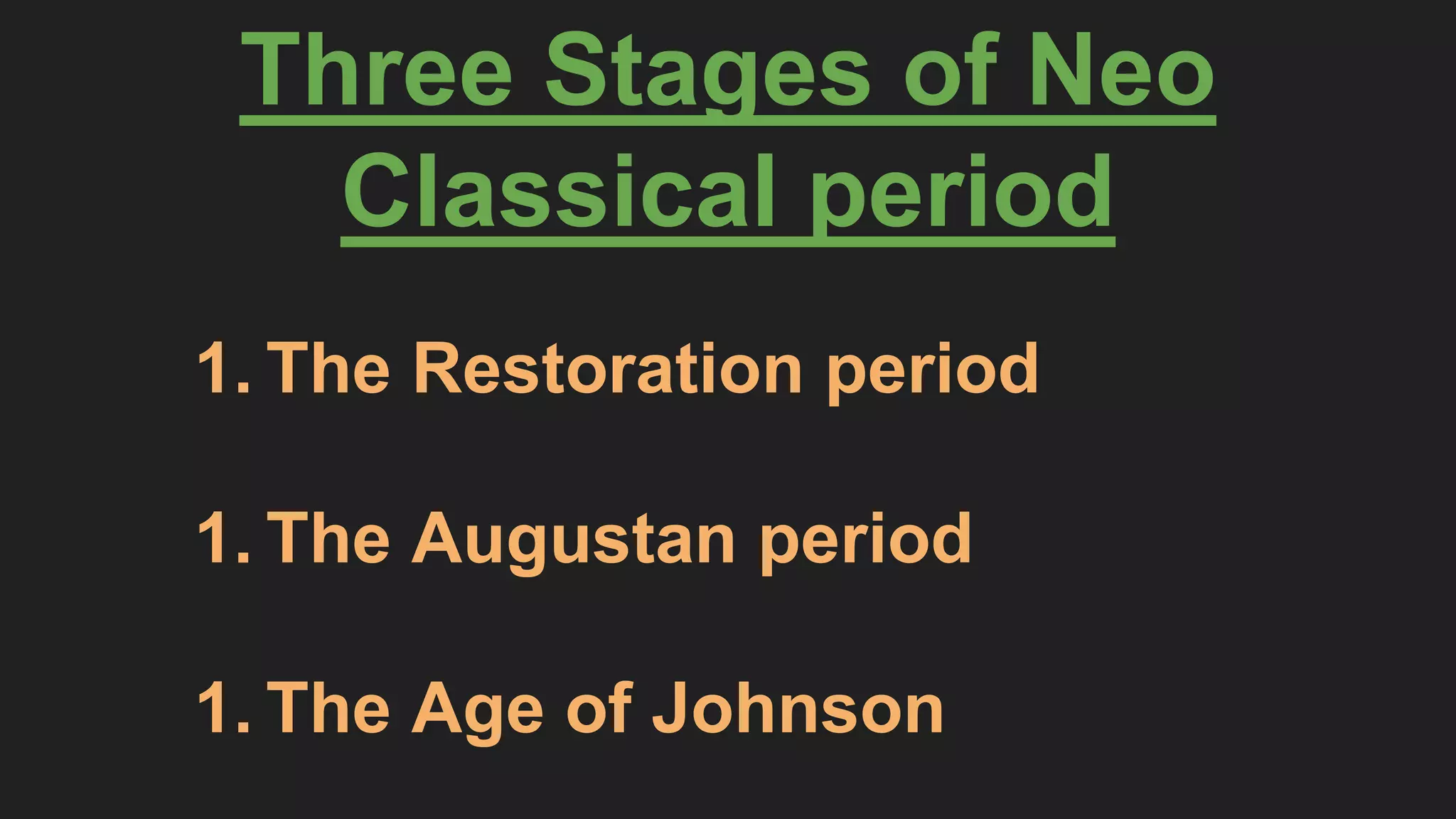 Three Stages of Neo Classical period

1. The Restoration period

1. The Augustan period

1. The Age of Johnson